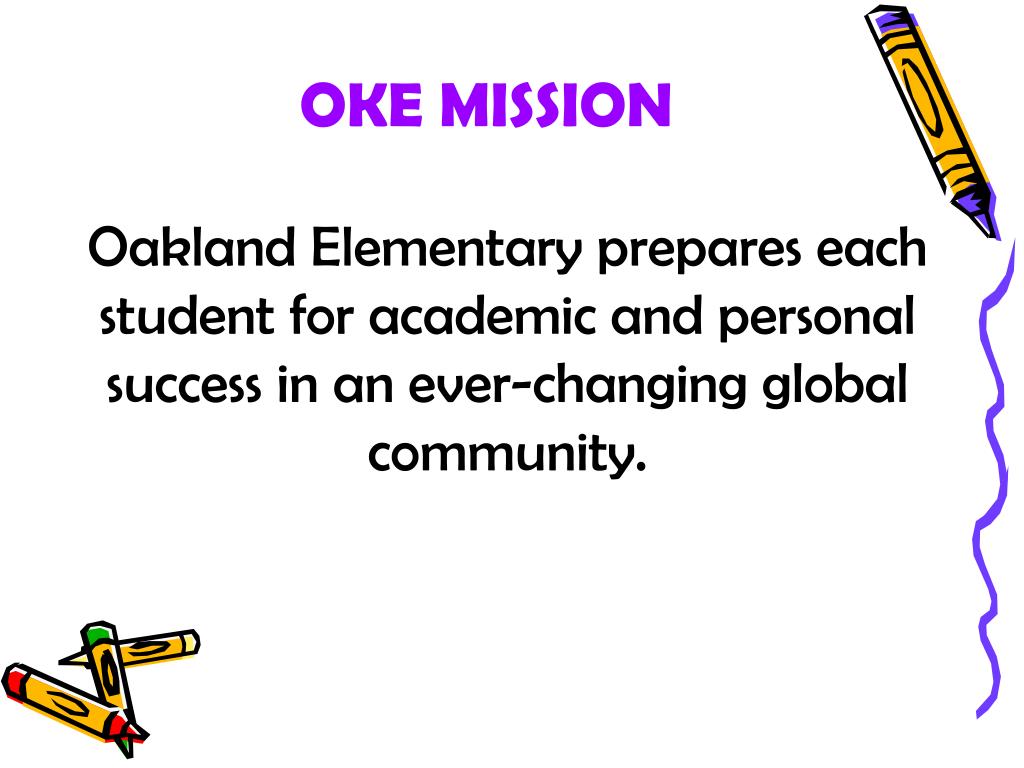 OKE MISSION

Oakland Elementary prepares each student for academic and personal success in an ever-changing global community.